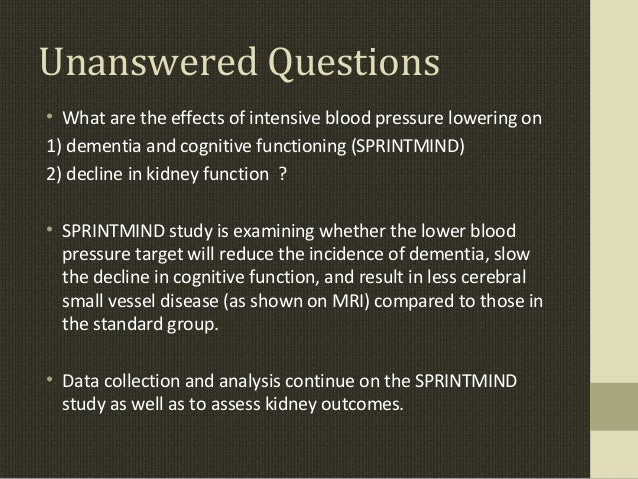 Unanswered Questions

• What are the effects of intensive blood pressure lowering on
1) dementia and cognitive functioning (SPRINTMIND)
2) decline in kidney function ?

• SPRINTMIND study is examining whether the lower blood pressure target will reduce the incidence of dementia, slow the decline in cognitive function, and result in less cerebral small vessel disease (as shown on MRI) compared to those in the standard group.

• Data collection and analysis continue on the SPRINTMIND study as well as to assess kidney outcomes.